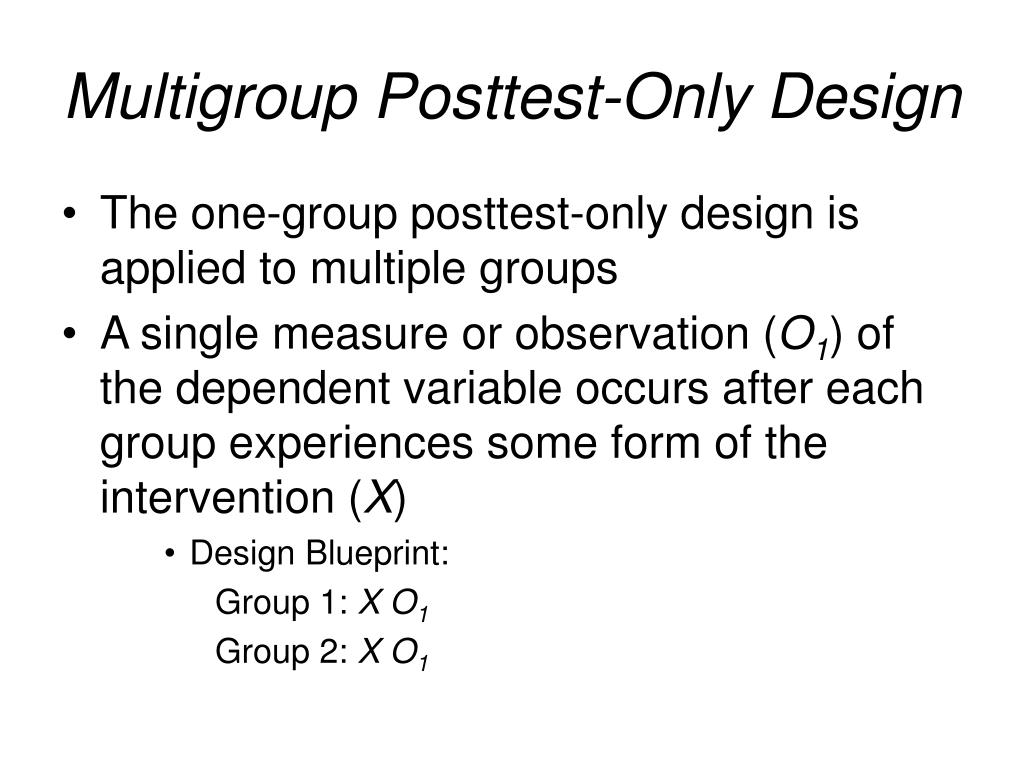 Multigroup Posttest-Only Design

• The one-group posttest-only design is applied to multiple groups

• A single measure or observation ($O_1$) of the dependent variable occurs after each group experiences some form of the intervention ($X$)

• Design Blueprint:

Group 1: $X$ $O_1$

Group 2: $X$ $O_1$